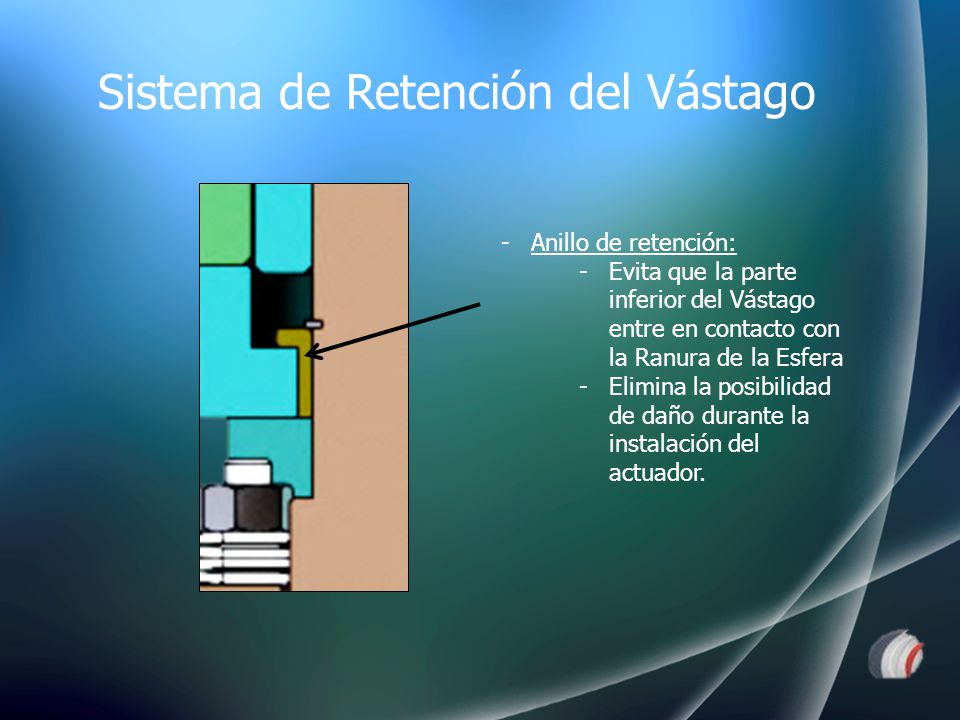 Sistema de Retención del Vástago

- Anillo de retención:
  - Evita que la parte inferior del Vástago entre en contacto con la Ranura de la Esfera
  - Elimina la posibilidad de daño durante la instalación del actuador.